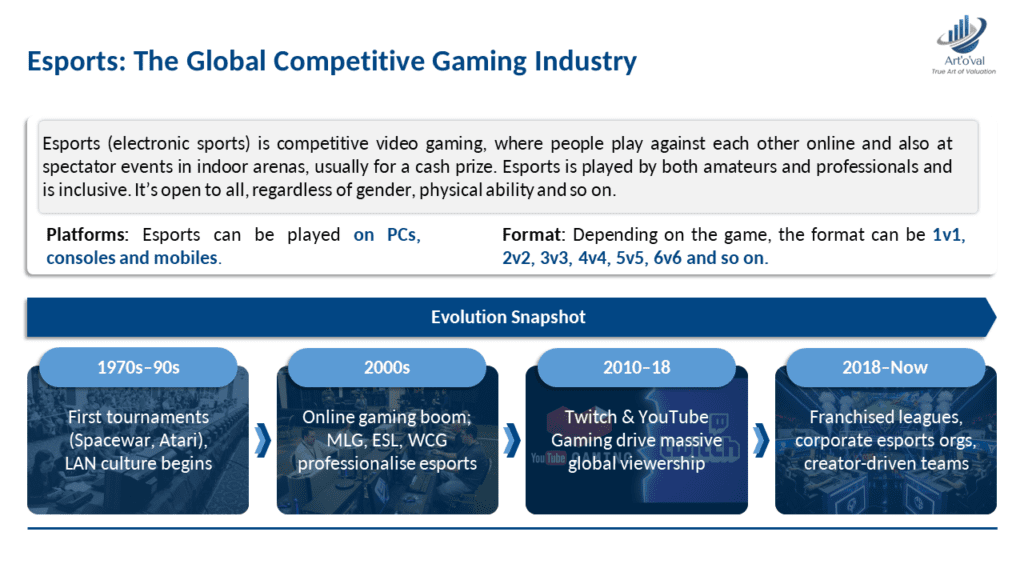 Esports: The Global Competitive Gaming Industry

Art'o'val
True Art of Valuation

Esports (electronic sports) is competitive video gaming, where people play against each other online and also at spectator events in indoor arenas, usually for a cash prize. Esports is played by both amateurs and professionals and is inclusive. It's open to all, regardless of gender, physical ability and so on.

Platforms: Esports can be played on PCs, consoles and mobiles.

Format: Depending on the game, the format can be 1v1, 2v2, 3v3, 4v4, 5v5, 6v6 and so on.

Evolution Snapshot

1970s–90s
First tournaments (Spacewar, Atari), LAN culture begins

2000s
Online gaming boom; MLG, ESL, WCG professionalise esports

2010–18
Twitch & YouTube Gaming drive massive global viewership

2018–Now
Franchised leagues, corporate esports orgs, creator-driven teams